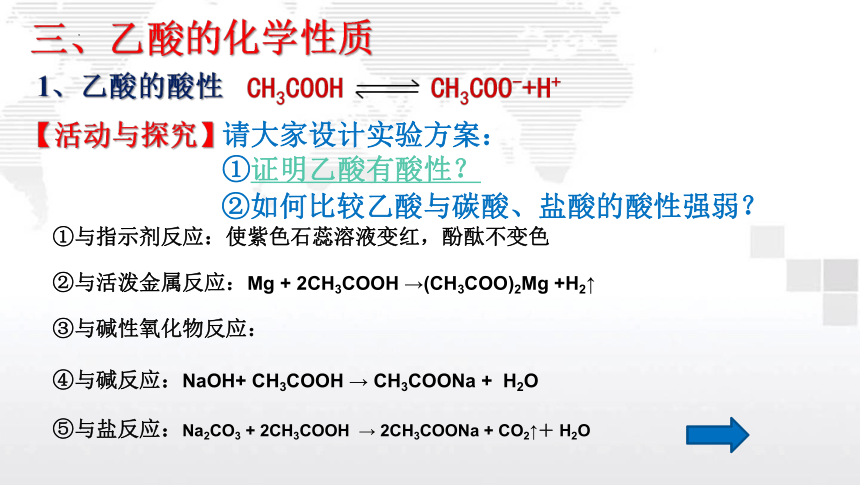 三、乙酸的化学性质

1、乙酸的酸性 $CH_3COOH \rightleftharpoons CH_3COO^- + H^+$

【活动与探究】请大家设计实验方案：

①证明乙酸有酸性？

②如何比较乙酸与碳酸、盐酸的酸性强弱？

①与指示剂反应：使紫色石蕊溶液变红，酚酞不变色

②与活泼金属反应：$Mg + 2CH_3COOH \rightarrow (CH_3COO)_2Mg + H_2\uparrow$

③与碱性氧化物反应：

④与碱反应：$NaOH + CH_3COOH \rightarrow CH_3COONa + H_2O$

⑤与盐反应：$Na_2CO_3 + 2CH_3COOH \rightarrow 2CH_3COONa + CO_2\uparrow + H_2O$